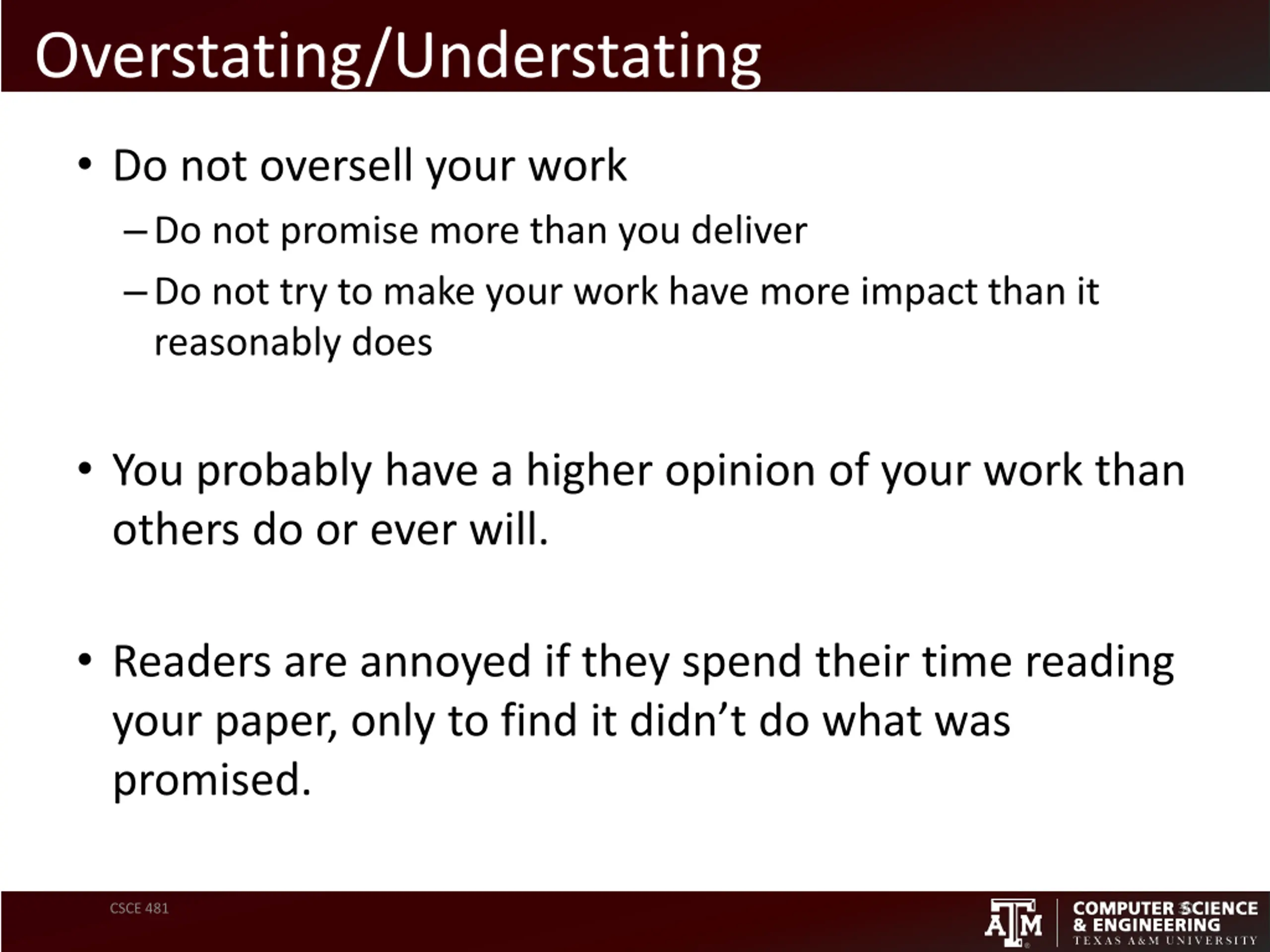 Overstating/Understating

• Do not oversell your work
– Do not promise more than you deliver
– Do not try to make your work have more impact than it reasonably does

• You probably have a higher opinion of your work than others do or ever will.

• Readers are annoyed if they spend their time reading your paper, only to find it didn't do what was promised.

CSCE 481

ATM COMPUTER SCIENCE & ENGINEERING TEXAS A&M UNIVERSITY